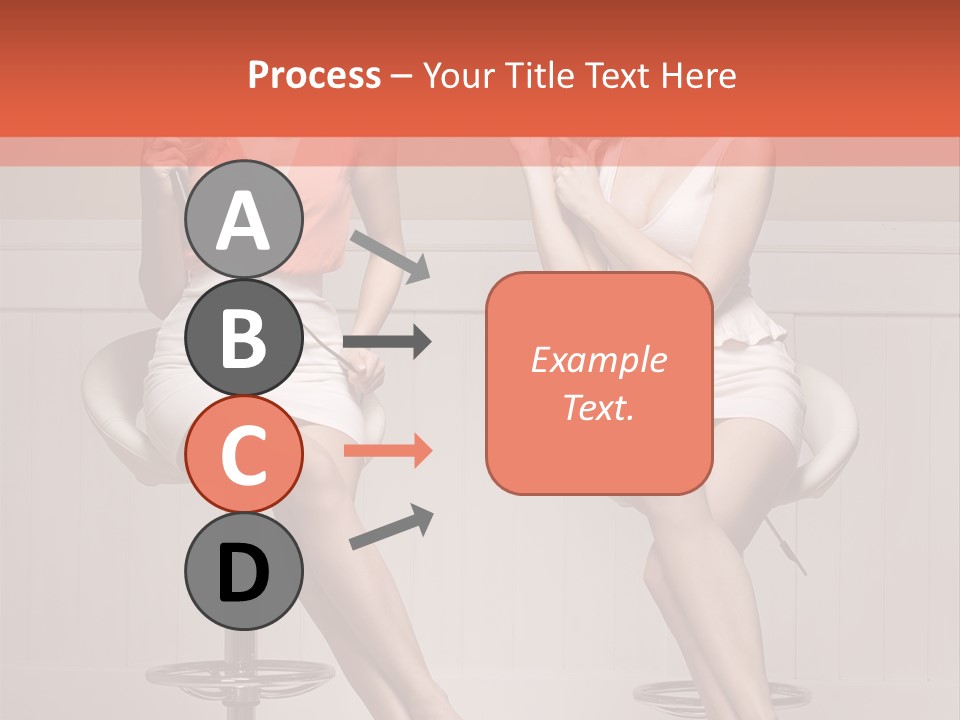 Process – Your Title Text Here

A

B

C

D

Example Text.